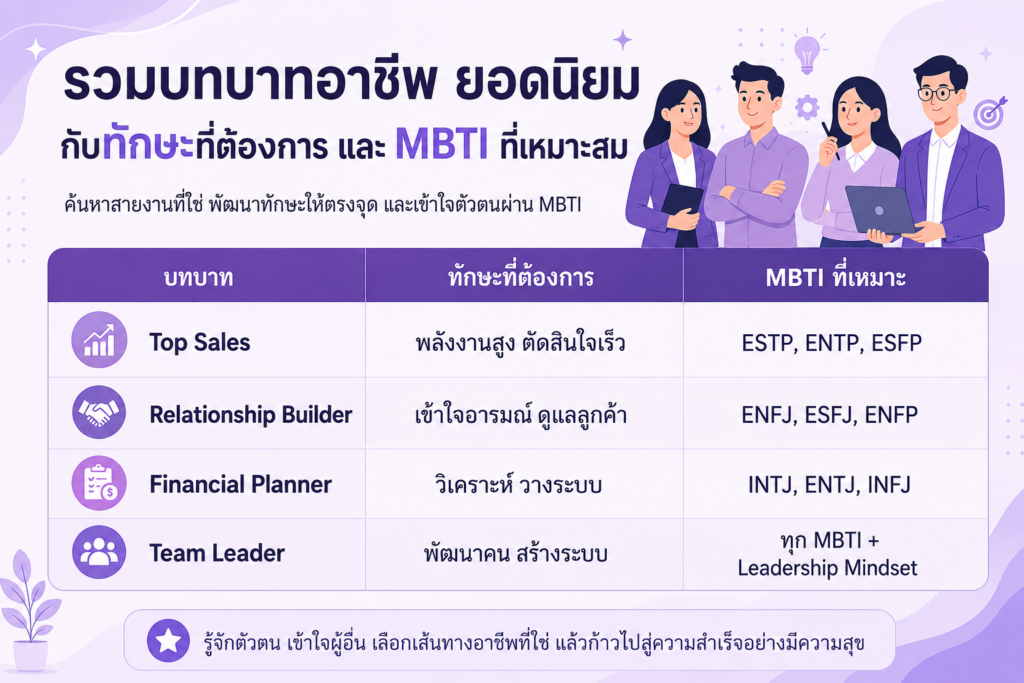 รวมบทบาทอาชีพ ยอดนิยม
กับทักษะที่ต้องการ และ MBTI ที่เหมาะสม

ค้นหาสายงานที่ใช่ พัฒนาทักษะให้ตรงจุด และเข้าใจตัวตนผ่าน MBTI

| บทบาท | ทักษะที่ต้องการ | MBTI ที่เหมาะ |
|---|---|---|
| Top Sales | พลังงานสูง ตัดสินใจเร็ว | ESTP, ENTP, ESFP |
| Relationship Builder | เข้าใจอารมณ์ ดูแลลูกค้า | ENFJ, ESFJ, ENFP |
| Financial Planner | วิเคราะห์ วางระบบ | INTJ, ENTJ, INFJ |
| Team Leader | พัฒนาคน สร้างระบบ | ทุก MBTI + Leadership Mindset |

รู้จักตัวตน เข้าใจผู้อื่น เลือกเส้นทางอาชีพที่ใช่ แล้วก้าวไปสู่ความสำเร็จอย่างมีความสุข